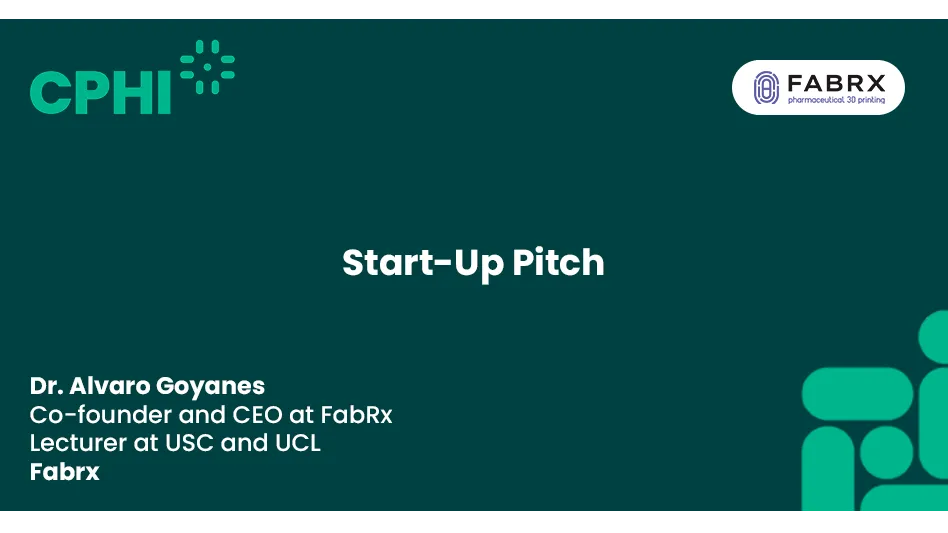 CPHI

FABRX
pharmaceutical 3D printing

Start-Up Pitch

Dr. Alvaro Goyanes
Co-founder and CEO at FabRx
Lecturer at USC and UCL
Fabrx